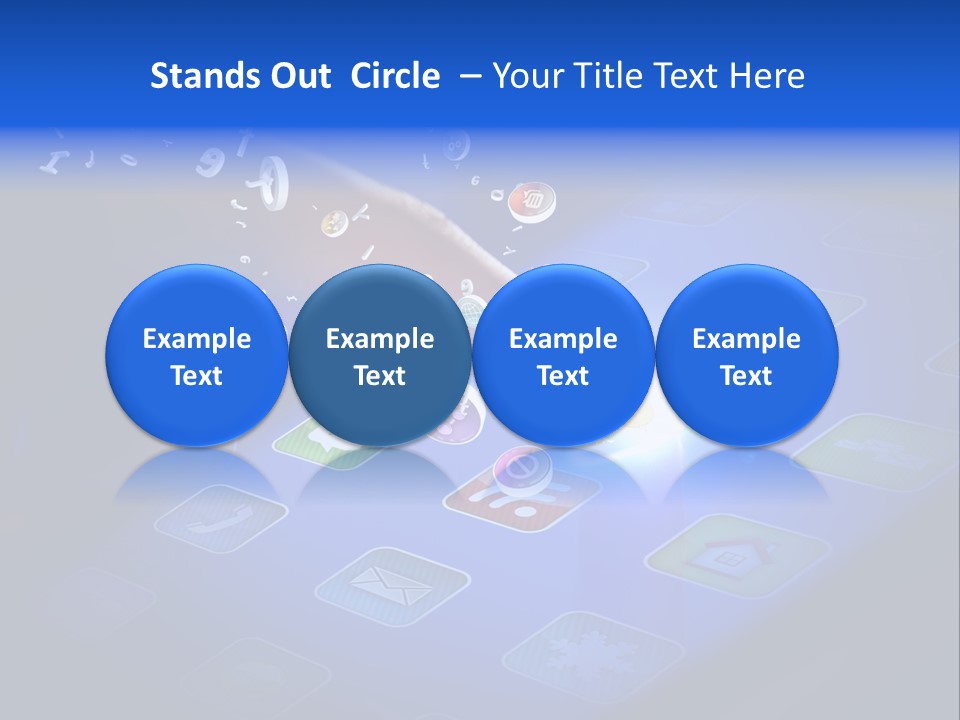 Stands Out Circle – Your Title Text Here

Example Text

Example Text

Example Text

Example Text